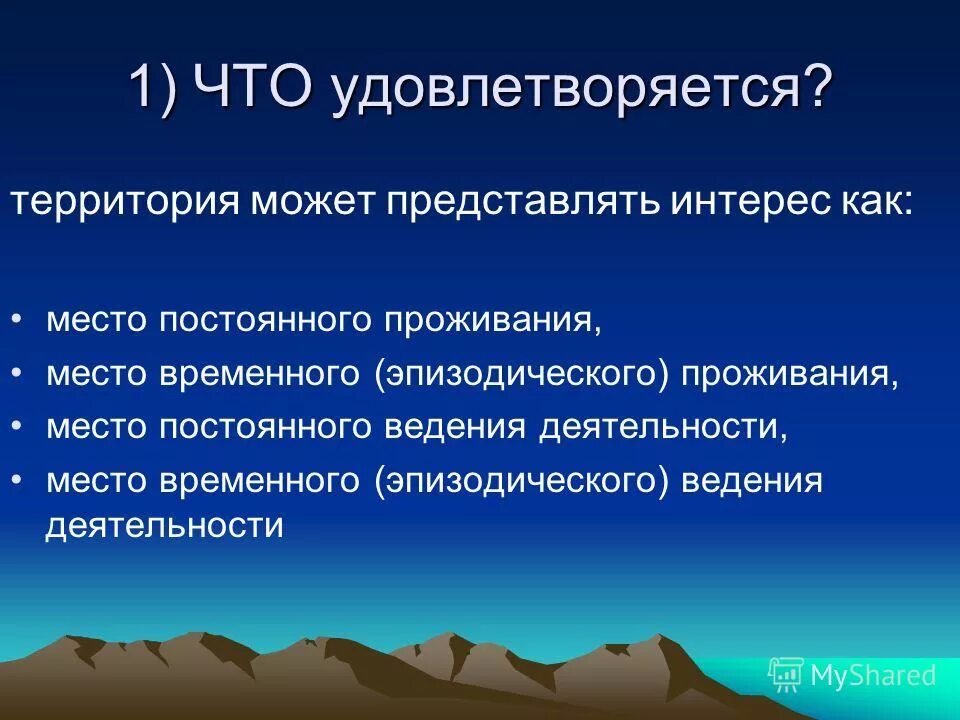 1) ЧТО удовлетворяется?

территория может представлять интерес как:

• место постоянного проживания,
• место временного (эпизодического) проживания,
• место постоянного ведения деятельности,
• место временного (эпизодического) ведения деятельности

MyShared